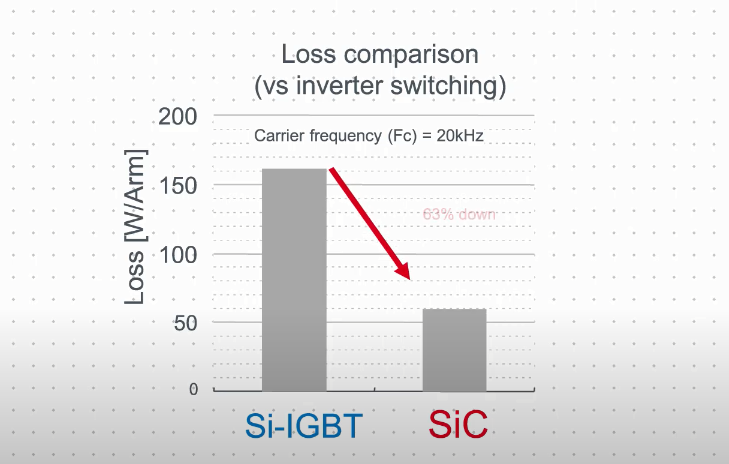 Loss comparison
(vs inverter switching)

Carrier frequency (Fc) = 20kHz

Loss [W/Arm]

200
150
100
50
0

63% down

Si-IGBT
SiC